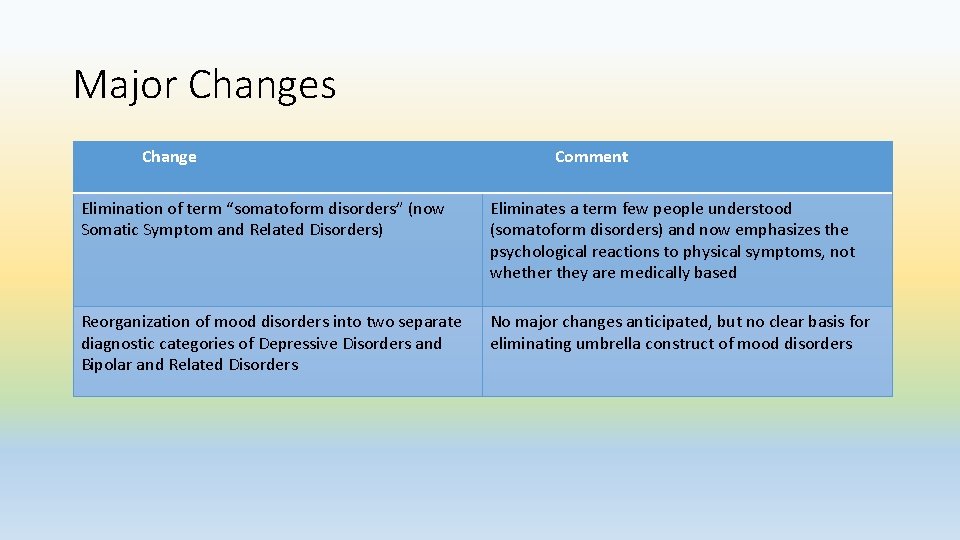 Major Changes

| Change | Comment |
|---|---|
| Elimination of term "somatoform disorders" (now Somatic Symptom and Related Disorders) | Eliminates a term few people understood (somatoform disorders) and now emphasizes the psychological reactions to physical symptoms, not whether they are medically based |
| Reorganization of mood disorders into two separate diagnostic categories of Depressive Disorders and Bipolar and Related Disorders | No major changes anticipated, but no clear basis for eliminating umbrella construct of mood disorders |